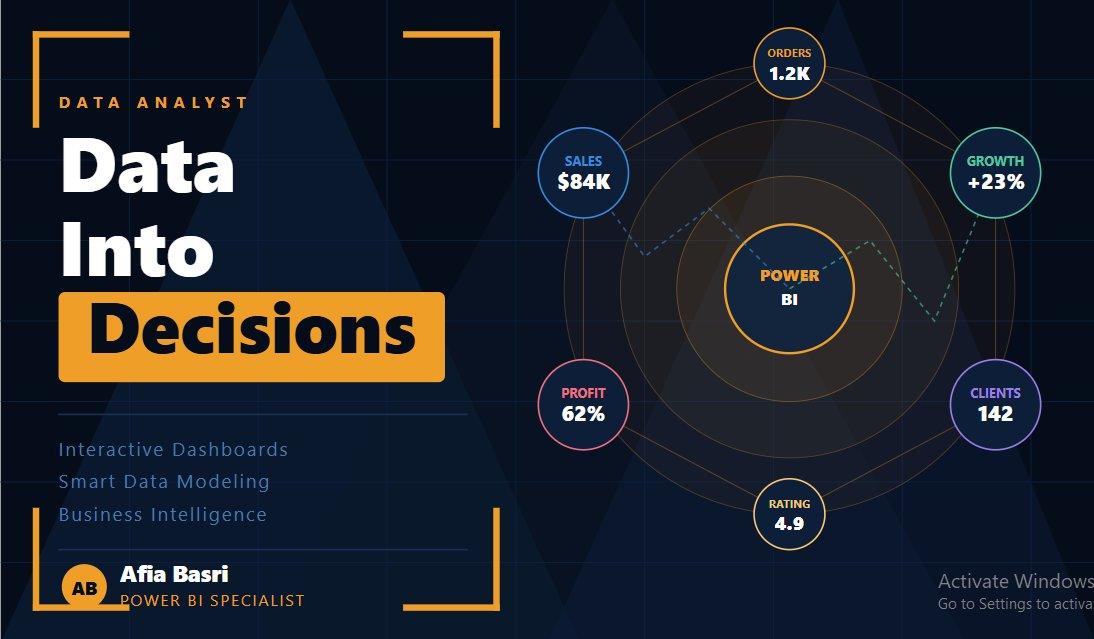 DATA ANALYST

Data Into Decisions

Interactive Dashboards
Smart Data Modeling
Business Intelligence

AB Afia Basri
POWER BI SPECIALIST

ORDERS
1.2K

SALES
$84K

GROWTH
+23%

POWER
BI

PROFIT
62%

CLIENTS
142

RATING
4.9

Activate Windows
Go to Settings to activa